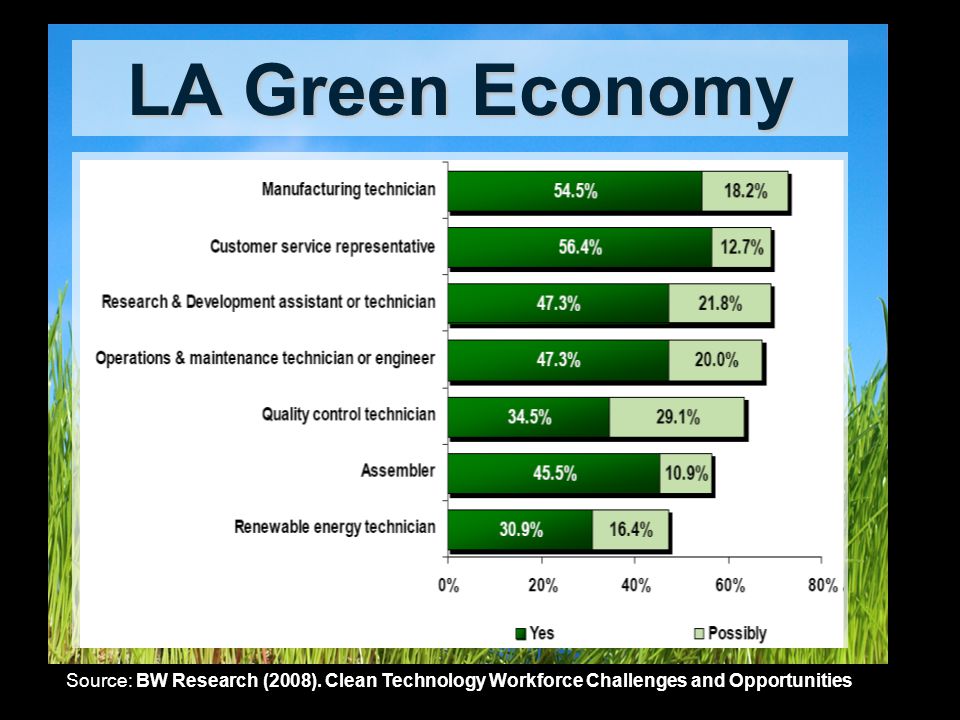 LA Green Economy

Manufacturing technician 54.5% 18.2%

Customer service representative 56.4% 12.7%

Research & Development assistant or technician 47.3% 21.8%

Operations & maintenance technician or engineer 47.3% 20.0%

Quality control technician 34.5% 29.1%

Assembler 45.5% 10.9%

Renewable energy technician 30.9% 16.4%

0% 20% 40% 60% 80%

Yes Possibly

Source: BW Research (2008). Clean Technology Workforce Challenges and Opportunities